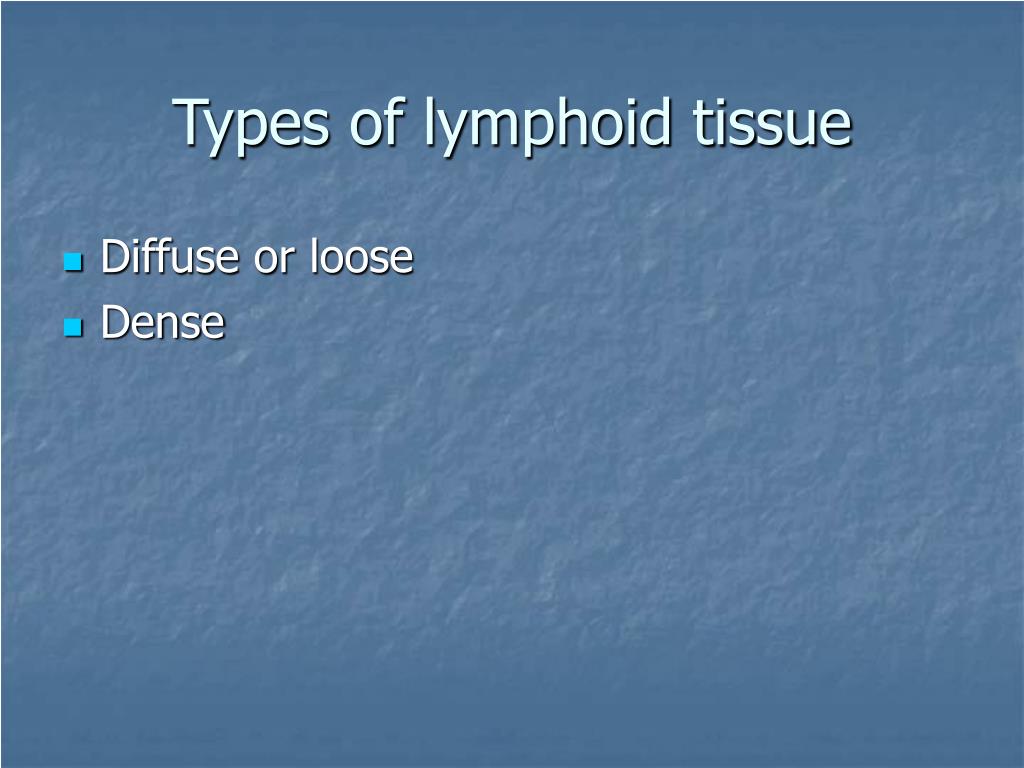 Types of lymphoid tissue

- Diffuse or loose
- Dense